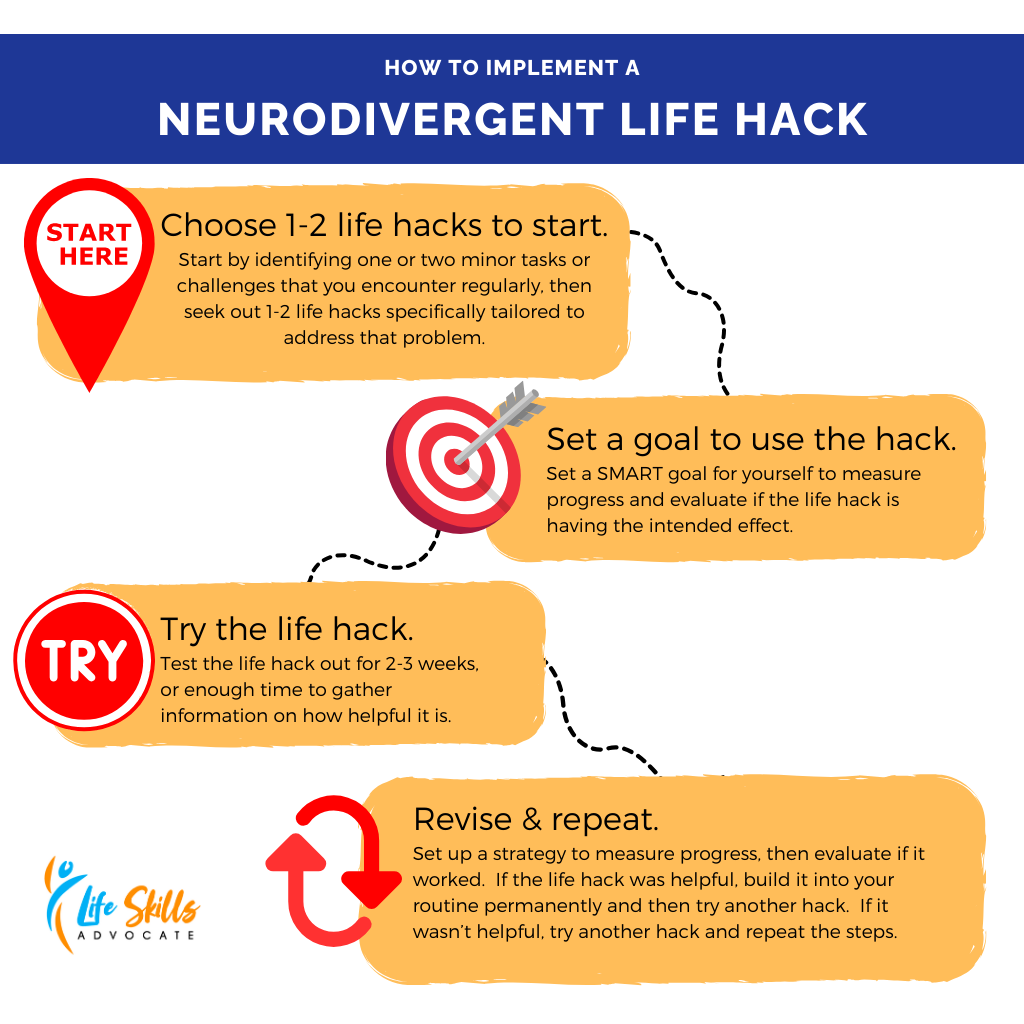 HOW TO IMPLEMENT A
NEURODIVERGENT LIFE HACK

START HERE

Choose 1-2 life hacks to start.
Start by identifying one or two minor tasks or challenges that you encounter regularly, then seek out 1-2 life hacks specifically tailored to address that problem.

Set a goal to use the hack.
Set a SMART goal for yourself to measure progress and evaluate if the life hack is having the intended effect.

TRY

Try the life hack.
Test the life hack out for 2-3 weeks, or enough time to gather information on how helpful it is.

Revise & repeat.
Set up a strategy to measure progress, then evaluate if it worked. If the life hack was helpful, build it into your routine permanently and then try another hack. If it wasn't helpful, try another hack and repeat the steps.

Life Skills
ADVOCATE